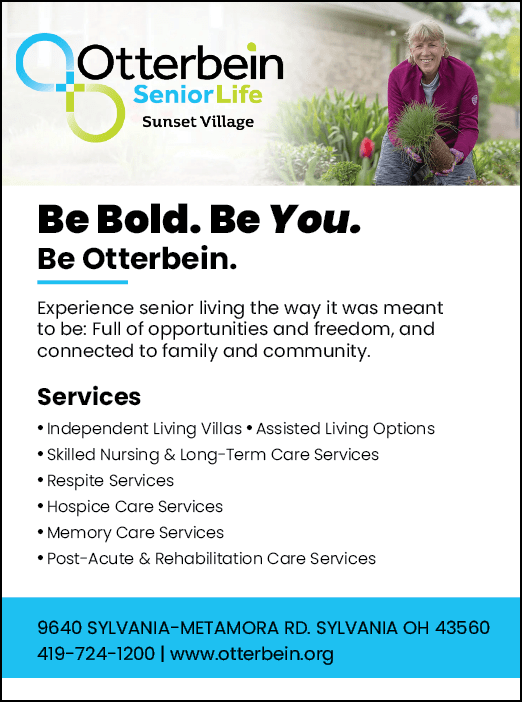 Otterbein
SeniorLife
Sunset Village

Be Bold. Be You.
Be Otterbein.

Experience senior living the way it was meant to be: Full of opportunities and freedom, and connected to family and community.

Services
• Independent Living Villas • Assisted Living Options
• Skilled Nursing & Long-Term Care Services
• Respite Services
• Hospice Care Services
• Memory Care Services
• Post-Acute & Rehabilitation Care Services

9640 SYLVANIA-METAMORA RD. SYLVANIA OH 43560
419-724-1200 | www.otterbein.org